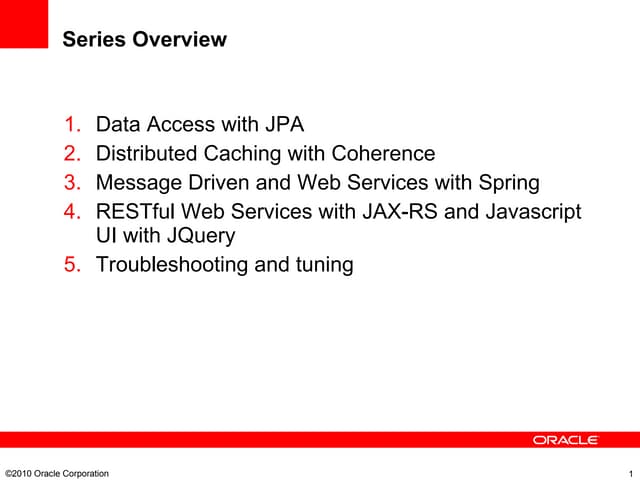 Series Overview

1. Data Access with JPA
2. Distributed Caching with Coherence
3. Message Driven and Web Services with Spring
4. RESTful Web Services with JAX-RS and Javascript UI with JQuery
5. Troubleshooting and tuning

ORACLE

©2010 Oracle Corporation

1